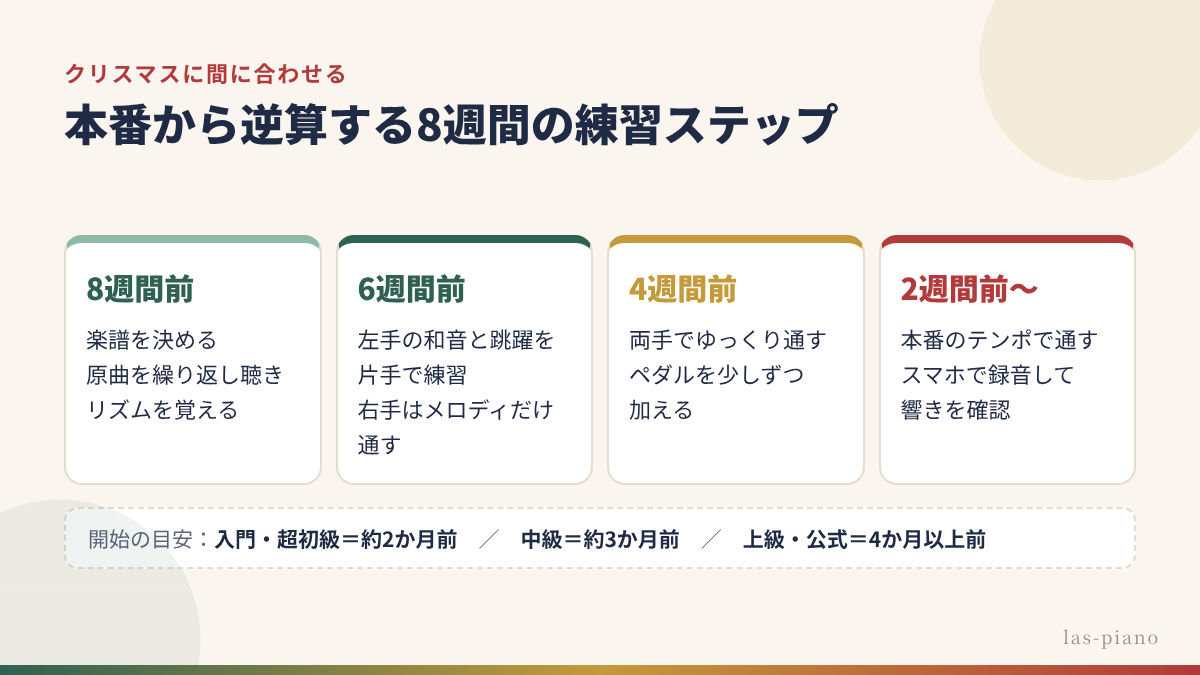 クリスマスに間に合わせる

本番から逆算する8週間の練習ステップ

8週間前

楽譜を決める
原曲を繰り返し聴き
リズムを覚える

6週間前

左手の和音と跳躍を
片手で練習
右手はメロディだけ
通す

4週間前

両手でゆっくり通す
ペダルを少しずつ
加える

2週間前〜

本番のテンポで通す
スマホで録音して
響きを確認

開始の目安：入門・超初級＝約2か月前 ／ 中級＝約3か月前 ／ 上級・公式＝4か月以上前

las-piano